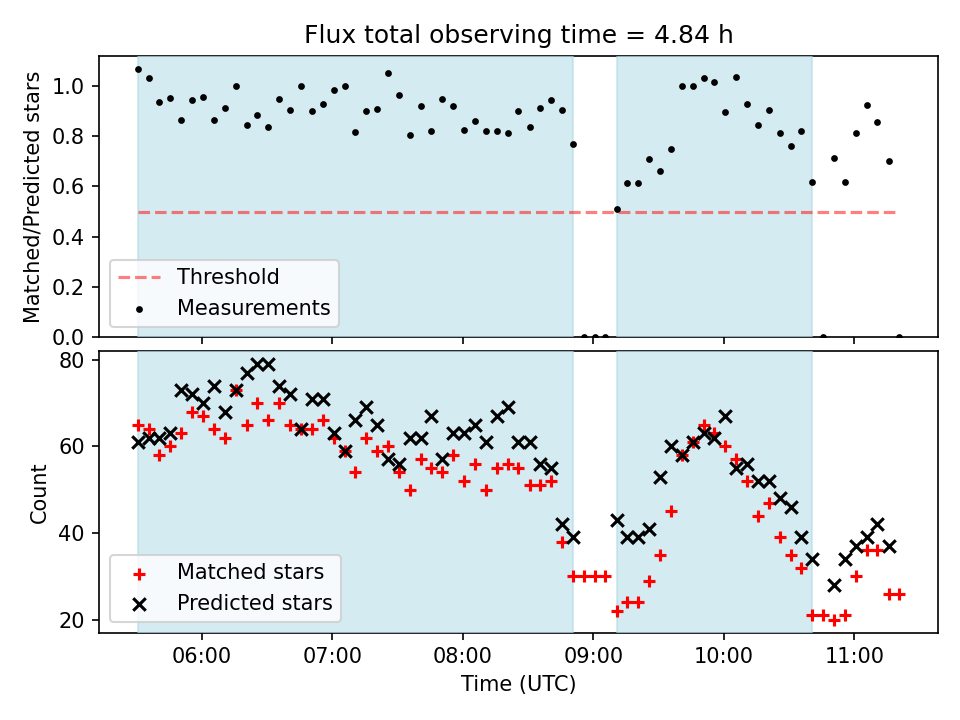 Flux total observing time = 4.84 h

Matched/Predicted stars

1.0
0.8
0.6
0.4
0.2
0.0

Threshold
Measurements

Count

80
60
40
20

Matched stars
Predicted stars

06:00
07:00
08:00
09:00
10:00
11:00

Time (UTC)